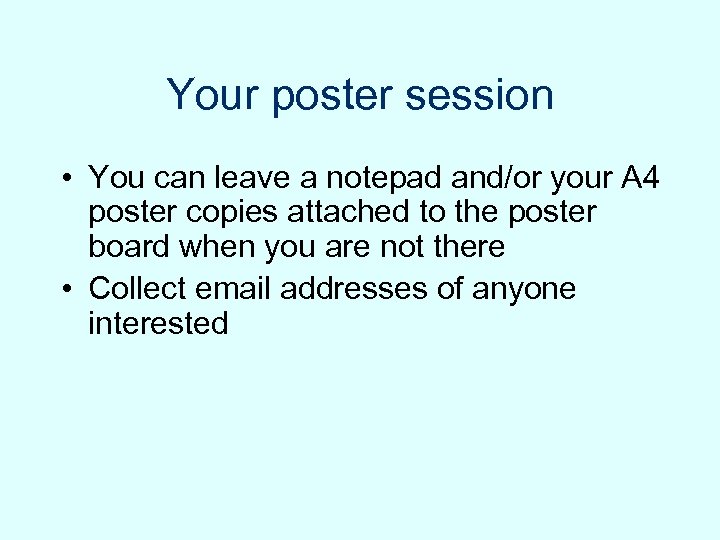 Your poster session

• You can leave a notepad and/or your A4 poster copies attached to the poster board when you are not there
• Collect email addresses of anyone interested